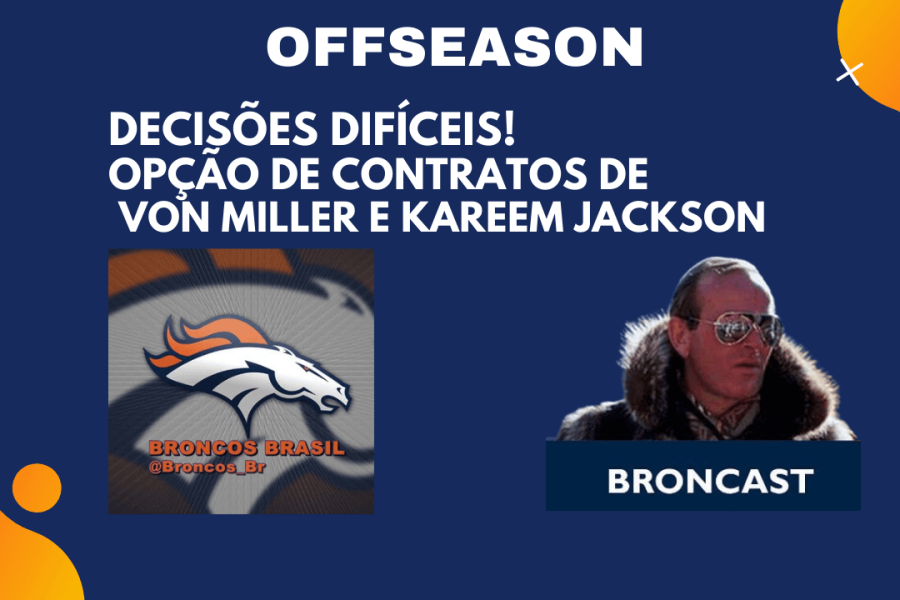 OFFSEASON

DECISÕES DIFÍCEIS!
OPÇÃO DE CONTRATOS DE
VON MILLER E KAREEM JACKSON

BRONCOS BRASIL
@Broncos_Br

BRONCAST